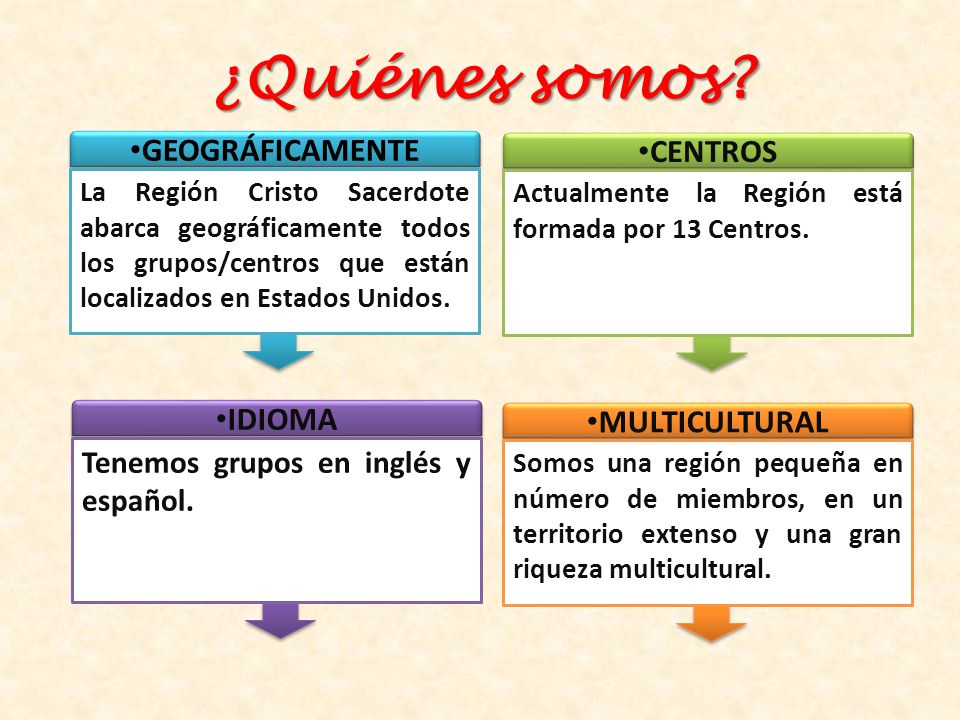 ¿Quiénes somos?

•GEOGRÁFICAMENTE

La Región Cristo Sacerdote abarca geográficamente todos los grupos/centros que están localizados en Estados Unidos.

•CENTROS

Actualmente la Región está formada por 13 Centros.

•IDIOMA

Tenemos grupos en inglés y español.

•MULTICULTURAL

Somos una región pequeña en número de miembros, en un territorio extenso y una gran riqueza multicultural.